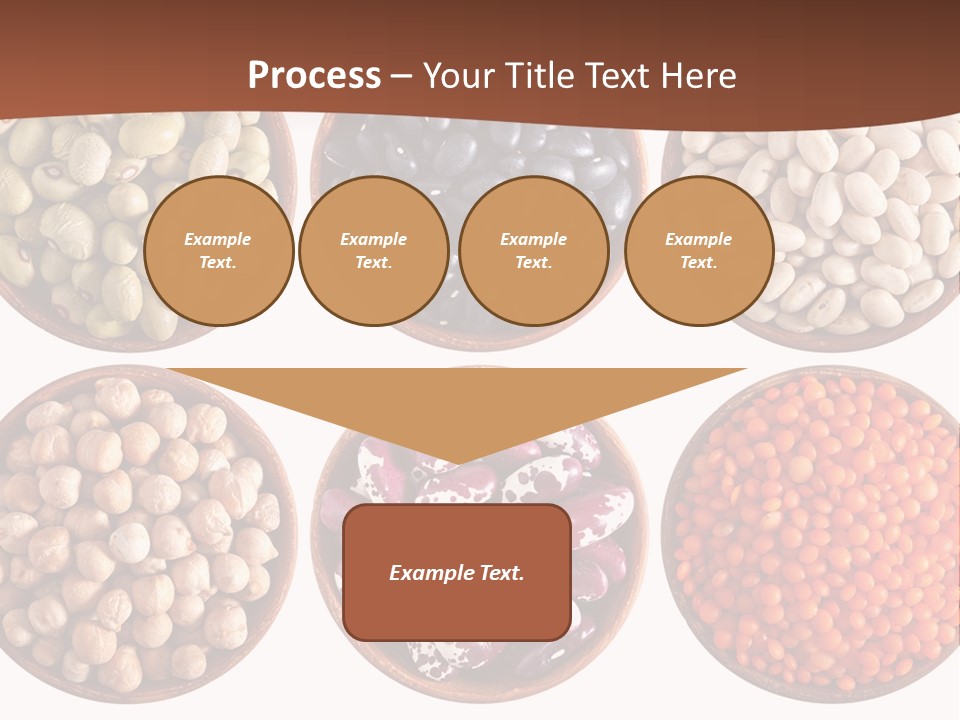 Process – Your Title Text Here

Example Text.

Example Text.

Example Text.

Example Text.

Example Text.